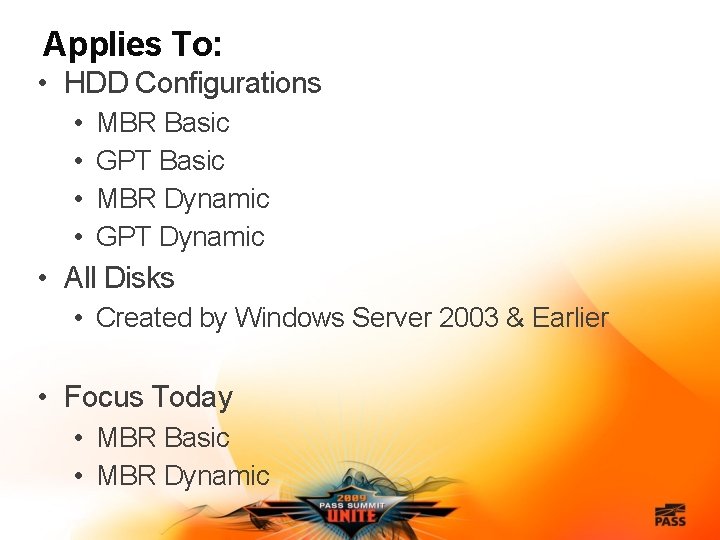 Applies To:

• HDD Configurations
  • MBR Basic
  • GPT Basic
  • MBR Dynamic
  • GPT Dynamic
• All Disks
  • Created by Windows Server 2003 & Earlier

• Focus Today
  • MBR Basic
  • MBR Dynamic

2009
PASS SUMMIT
UNITE

PASS